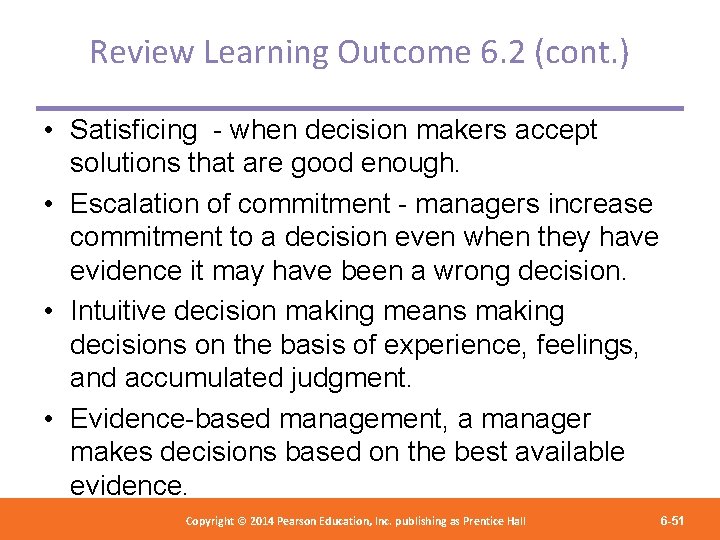 Review Learning Outcome 6.2 (cont.)

• Satisficing - when decision makers accept solutions that are good enough.

• Escalation of commitment - managers increase commitment to a decision even when they have evidence it may have been a wrong decision.

• Intuitive decision making means making decisions on the basis of experience, feelings, and accumulated judgment.

• Evidence-based management, a manager makes decisions based on the best available evidence.

Copyright © 2014 Pearson Education, Inc. publishing as Prentice Hall

6-51